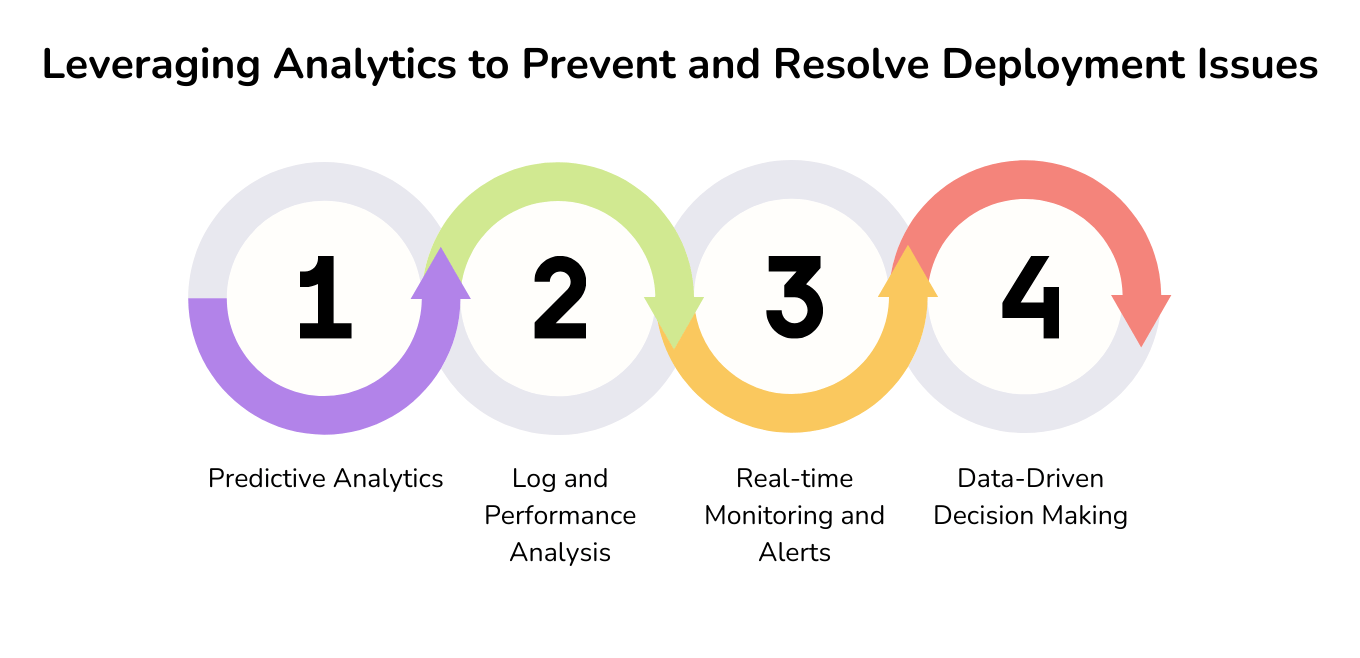 Leveraging Analytics to Prevent and Resolve Deployment Issues

1

2

3

4

Predictive Analytics

Log and Performance Analysis

Real-time Monitoring and Alerts

Data-Driven Decision Making